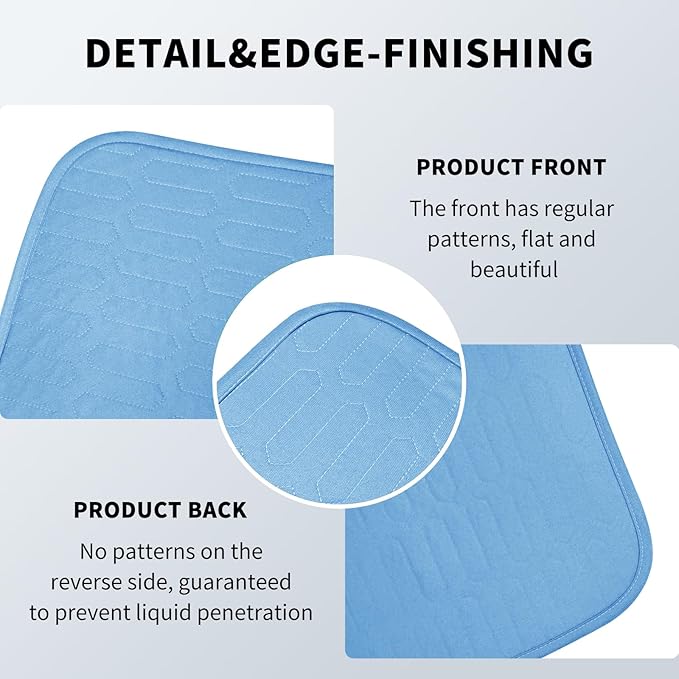 DETAIL&EDGE-FINISHING

PRODUCT FRONT

The front has regular patterns, flat and beautiful

PRODUCT BACK

No patterns on the reverse side, guaranteed to prevent liquid penetration